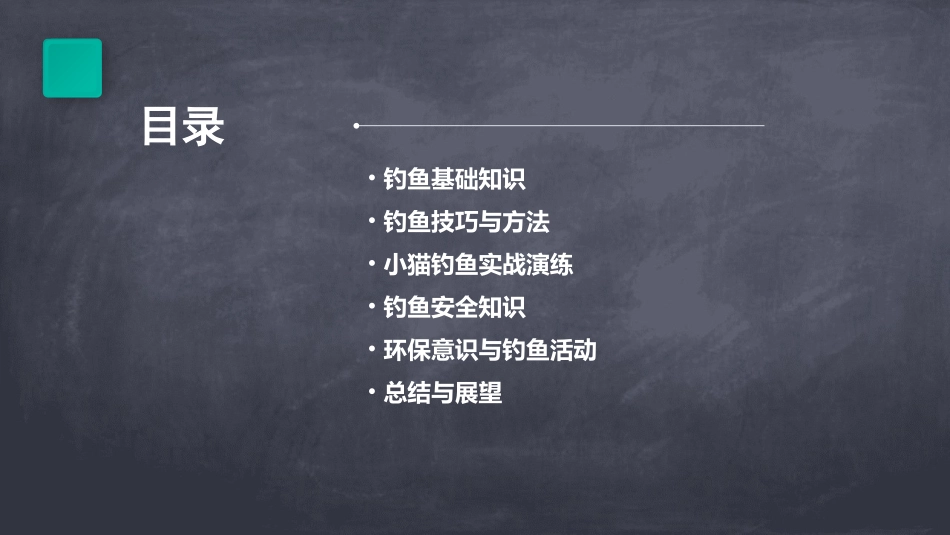 目录

• 钓鱼基础知识
• 钓鱼技巧与方法
• 小猫钓鱼实战演练
• 钓鱼安全知识
• 环保意识与钓鱼活动
• 总结与展望